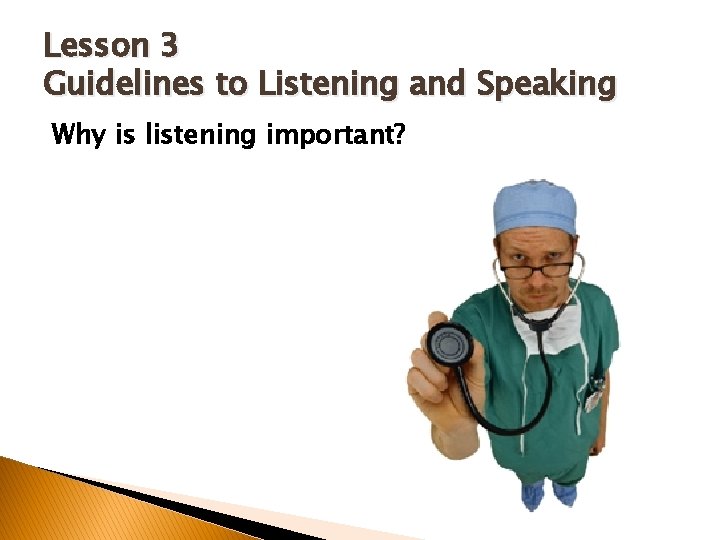 Lesson 3
Guidelines to Listening and Speaking

Why is listening important?